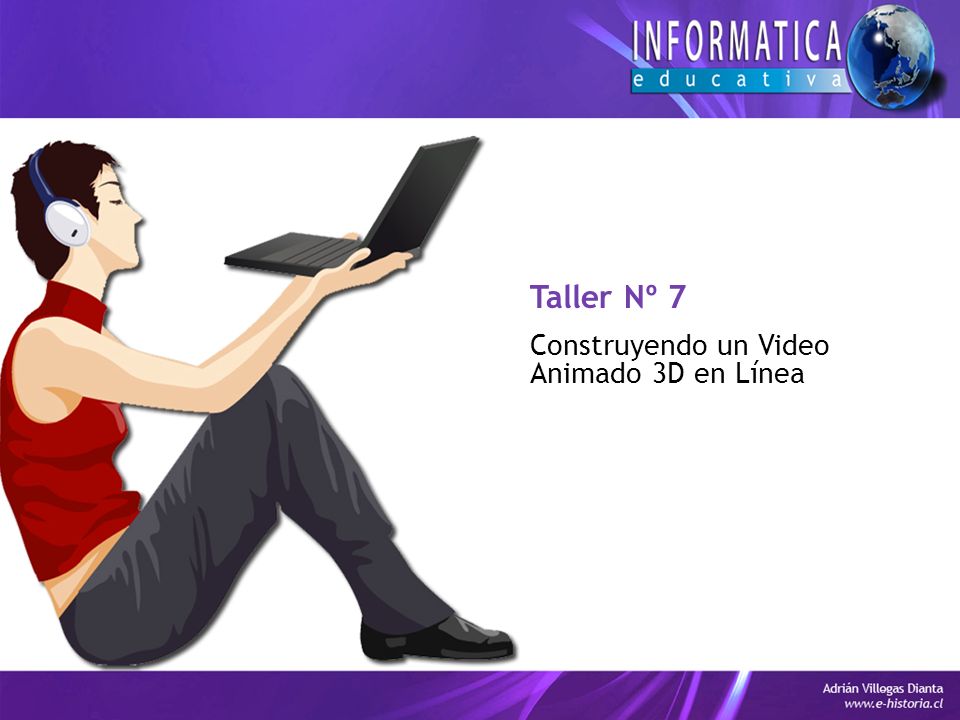 INFORMATICA
educativa

Taller Nº 7

Construyendo un Video Animado 3D en Línea

Adrián Villegas Dianta
www.e-historia.cl